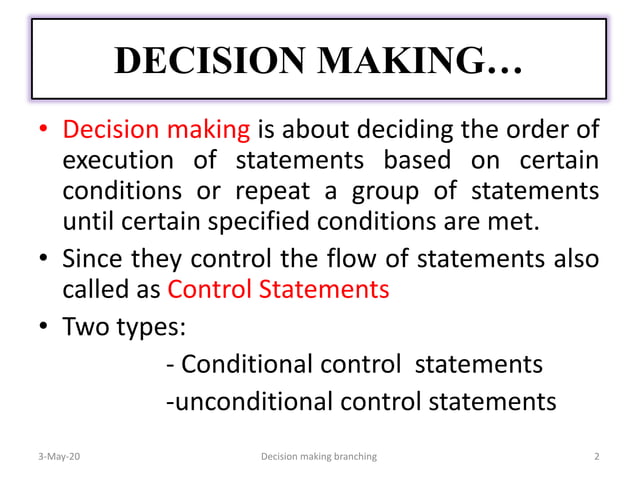 DECISION MAKING…

• Decision making is about deciding the order of execution of statements based on certain conditions or repeat a group of statements until certain specified conditions are met.

• Since they control the flow of statements also called as Control Statements

• Two types:

- Conditional control statements

-unconditional control statements

3-May-20

Decision making branching

2